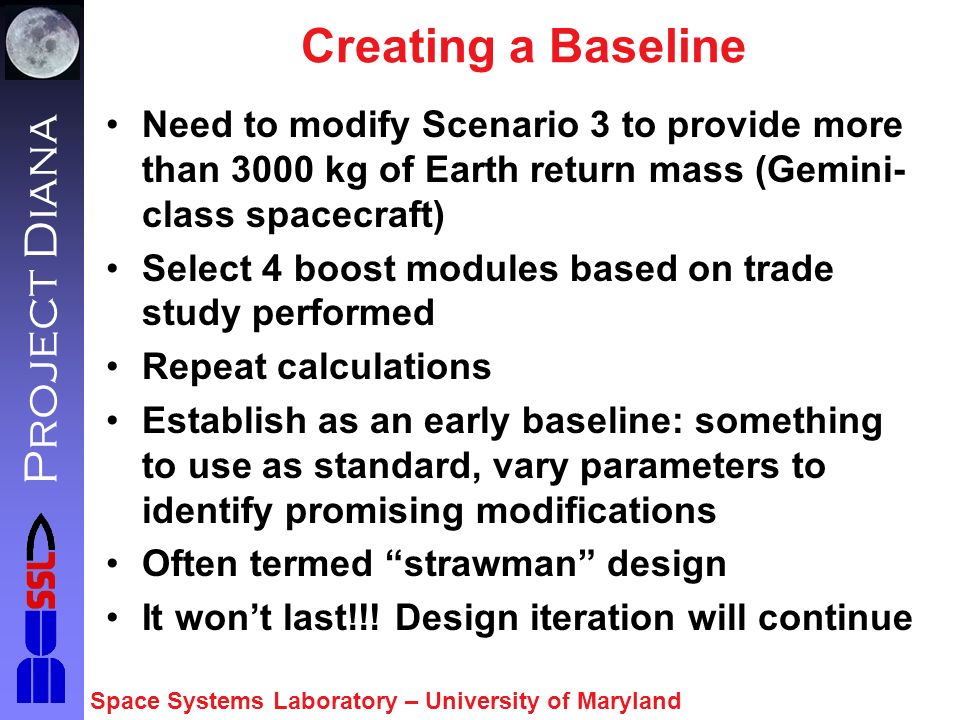 PROJECT DIANA

SSL

Creating a Baseline

• Need to modify Scenario 3 to provide more than 3000 kg of Earth return mass (Gemini-class spacecraft)
• Select 4 boost modules based on trade study performed
• Repeat calculations
• Establish as an early baseline: something to use as standard, vary parameters to identify promising modifications
• Often termed “strawman” design
• It won’t last!!! Design iteration will continue

Space Systems Laboratory – University of Maryland